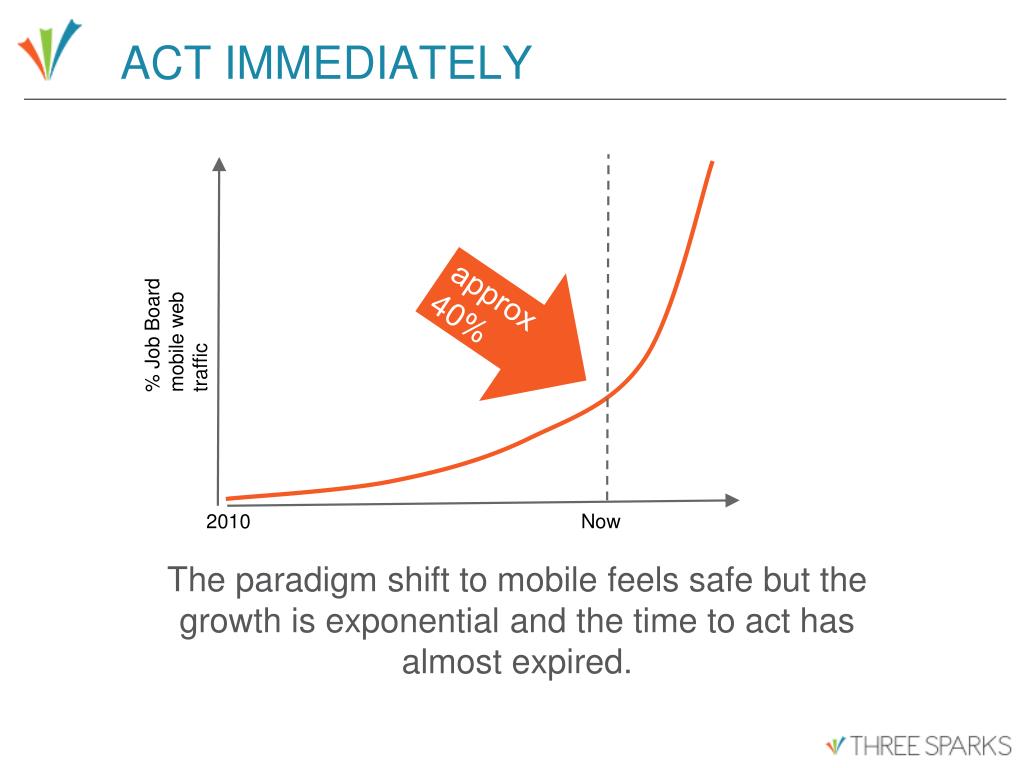 ACT IMMEDIATELY

% Job Board mobile web traffic

approx 40%

2010

Now

The paradigm shift to mobile feels safe but the growth is exponential and the time to act has almost expired.

THREE SPARKS